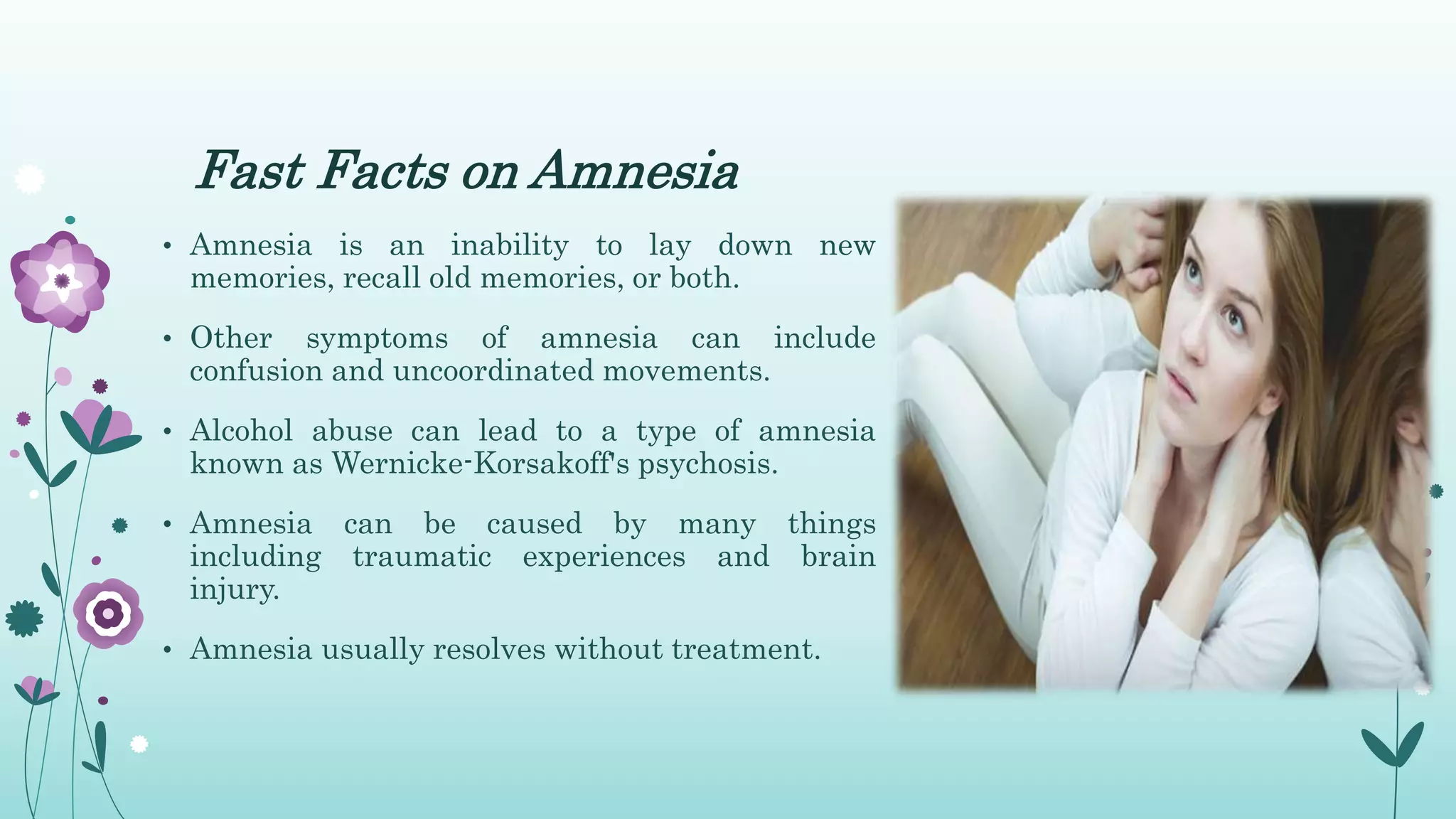 Fast Facts on Amnesia

• Amnesia is an inability to lay down new memories, recall old memories, or both.

• Other symptoms of amnesia can include confusion and uncoordinated movements.

• Alcohol abuse can lead to a type of amnesia known as Wernicke-Korsakoff's psychosis.

• Amnesia can be caused by many things including traumatic experiences and brain injury.

• Amnesia usually resolves without treatment.